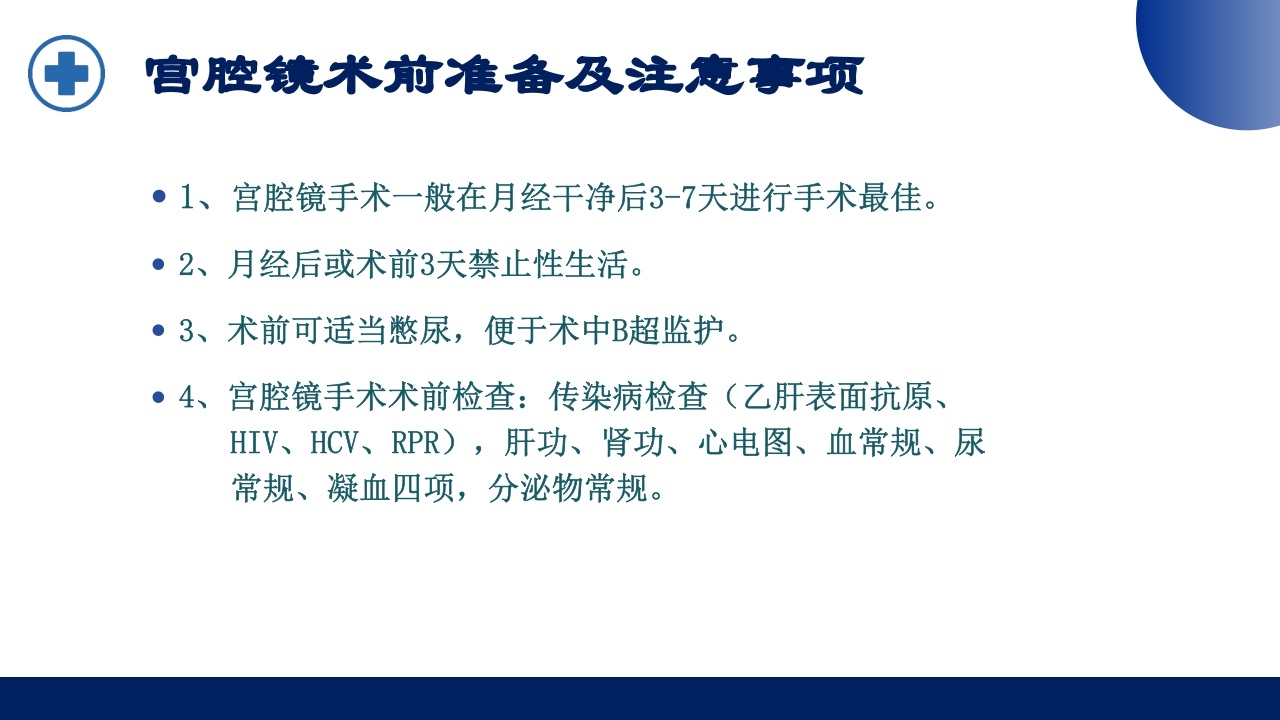 宫腔镜术前准备及注意事项

• 1、宫腔镜手术一般在月经干净后3-7天进行手术最佳。

• 2、月经后或术前3天禁止性生活。

• 3、术前可适当憋尿，便于术中B超监护。

• 4、宫腔镜手术术前检查：传染病检查（乙肝表面抗原、HIV、HCV、RPR），肝功、肾功、心电图、血常规、尿常规、凝血四项，分泌物常规。